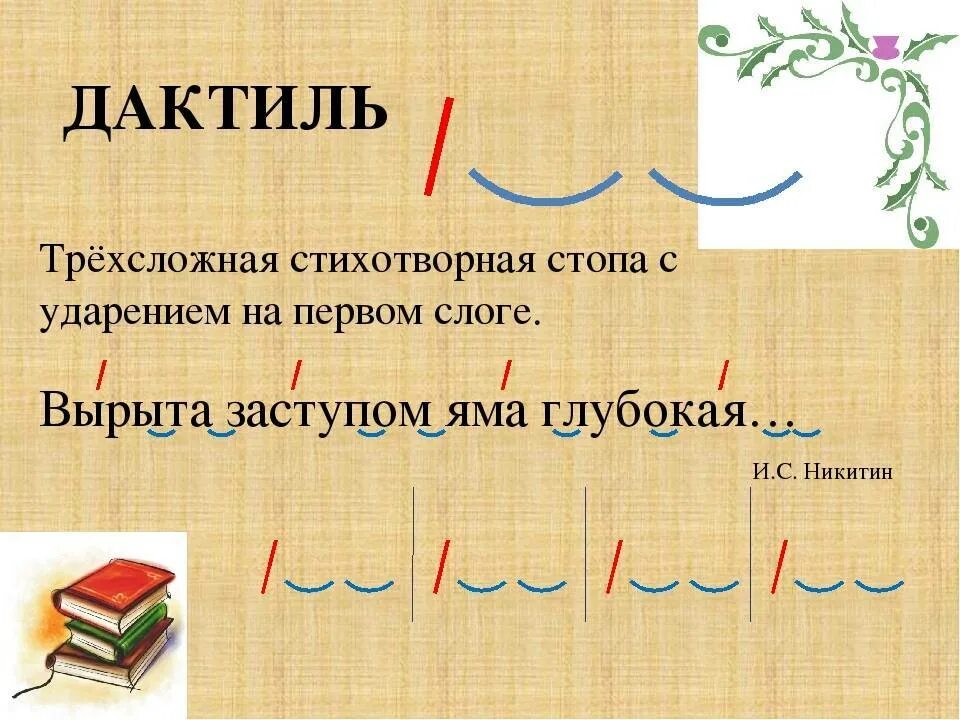 ДАКТИЛЬ

Трёхсложная стихотворная стопа с ударением на первом слоге.

Вырыта заступом яма глубокая…

И.С. Никитин